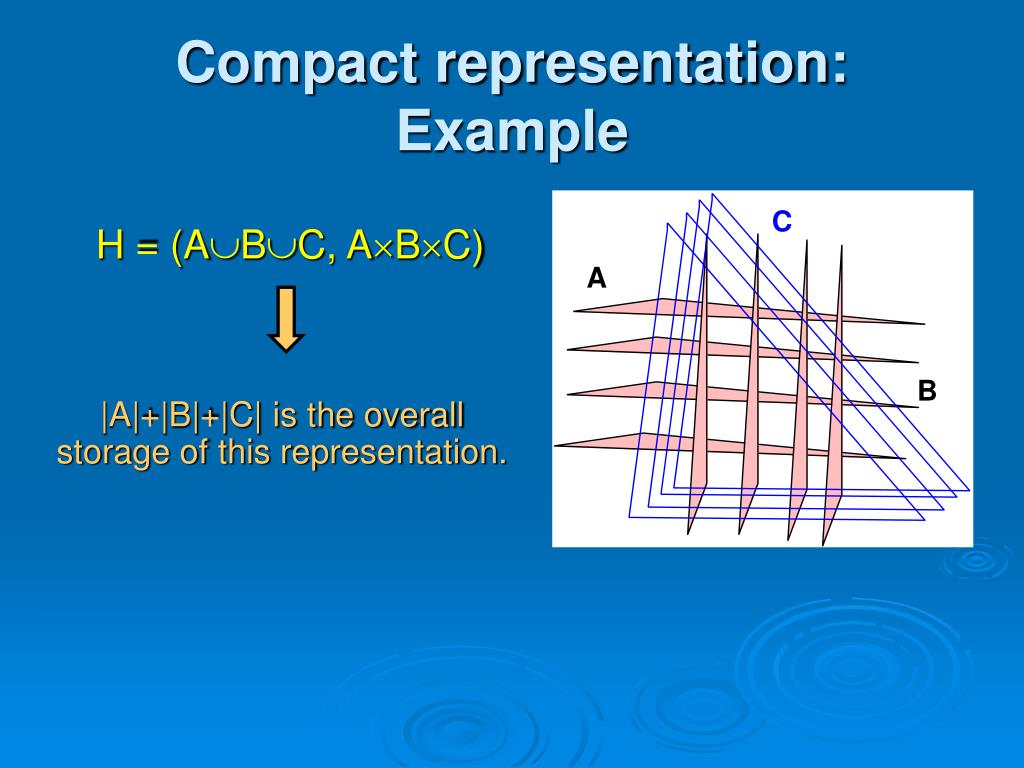 Compact representation: Example

$H = (A \cup B \cup C, A \times B \times C)$

$|A|+|B|+|C|$ is the overall storage of this representation.

C

A

B